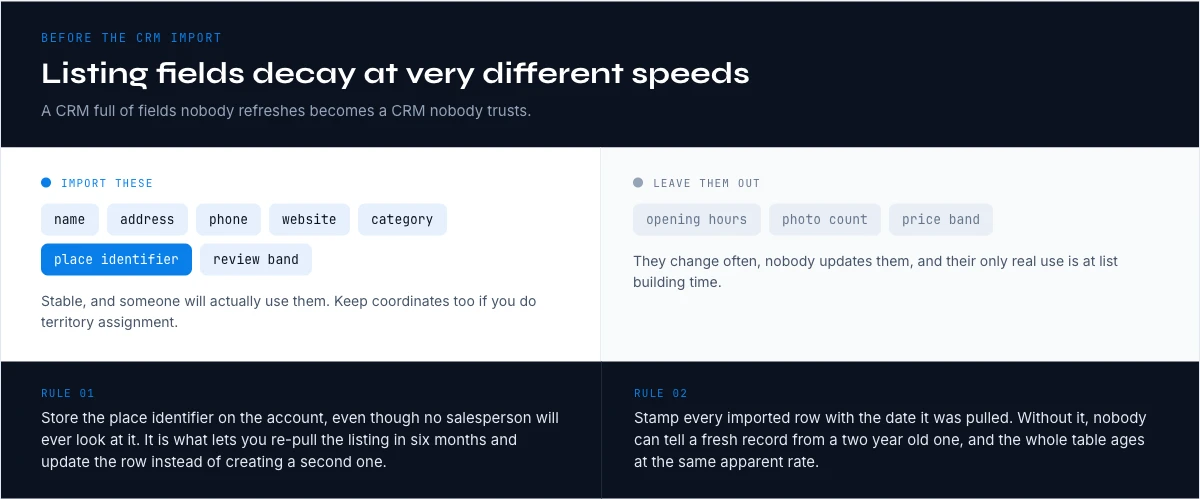 BEFORE THE CRM IMPORT

Listing fields decay at very different speeds

A CRM full of fields nobody refreshes becomes a CRM nobody trusts.

IMPORT THESE

name address phone website category place identifier review band

Stable, and someone will actually use them. Keep coordinates too if you do territory assignment.

LEAVE THEM OUT

opening hours photo count price band

They change often, nobody updates them, and their only real use is at list building time.

RULE 01

Store the place identifier on the account, even though no salesperson will ever look at it. It is what lets you re-pull the listing in six months and update the row instead of creating a second one.

RULE 02

Stamp every imported row with the date it was pulled. Without it, nobody can tell a fresh record from a two year old one, and the whole table ages at the same apparent rate.